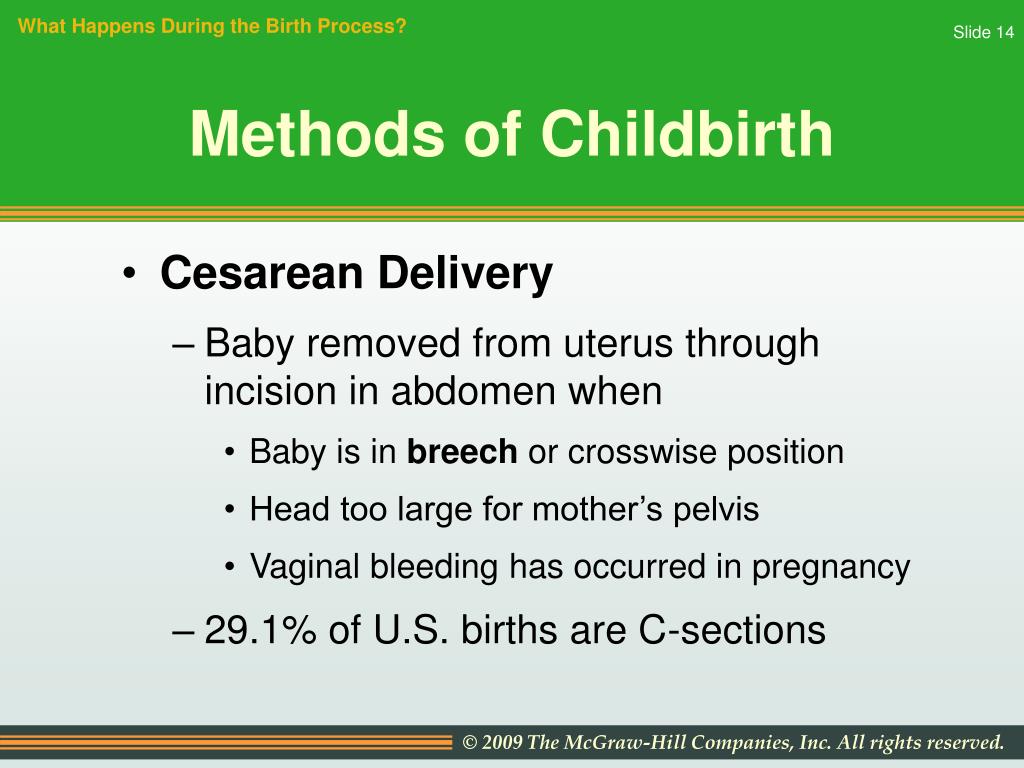 What Happens During the Birth Process?

Slide 14

Methods of Childbirth

• Cesarean Delivery
– Baby removed from uterus through incision in abdomen when
• Baby is in breech or crosswise position
• Head too large for mother's pelvis
• Vaginal bleeding has occurred in pregnancy
– 29.1% of U.S. births are C-sections

© 2009 The McGraw-Hill Companies, Inc. All rights reserved.